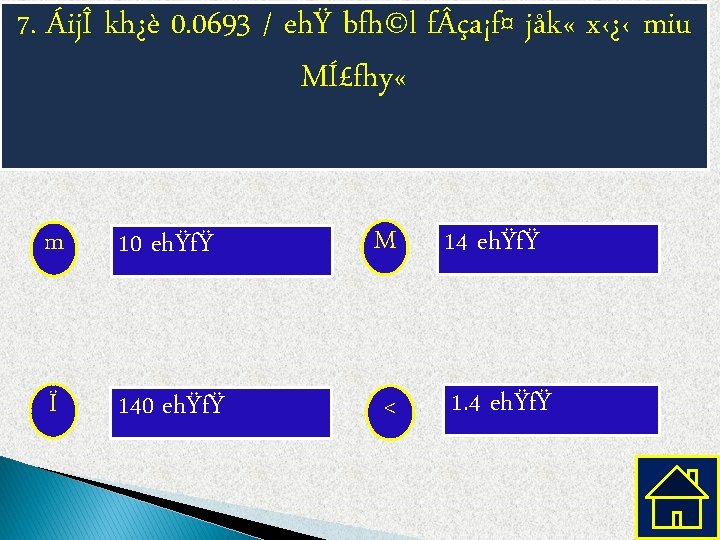 7. ÁijÎ kh¿è 0.0693 / ehŸ bfh©l fÂça¡f¤ jåk« x‹¿‹ miu MÍ£fhy«

m

10 ehŸfŸ

M

14 ehŸfŸ

Ï

140 ehŸfŸ

<

1.4 ehŸfŸ